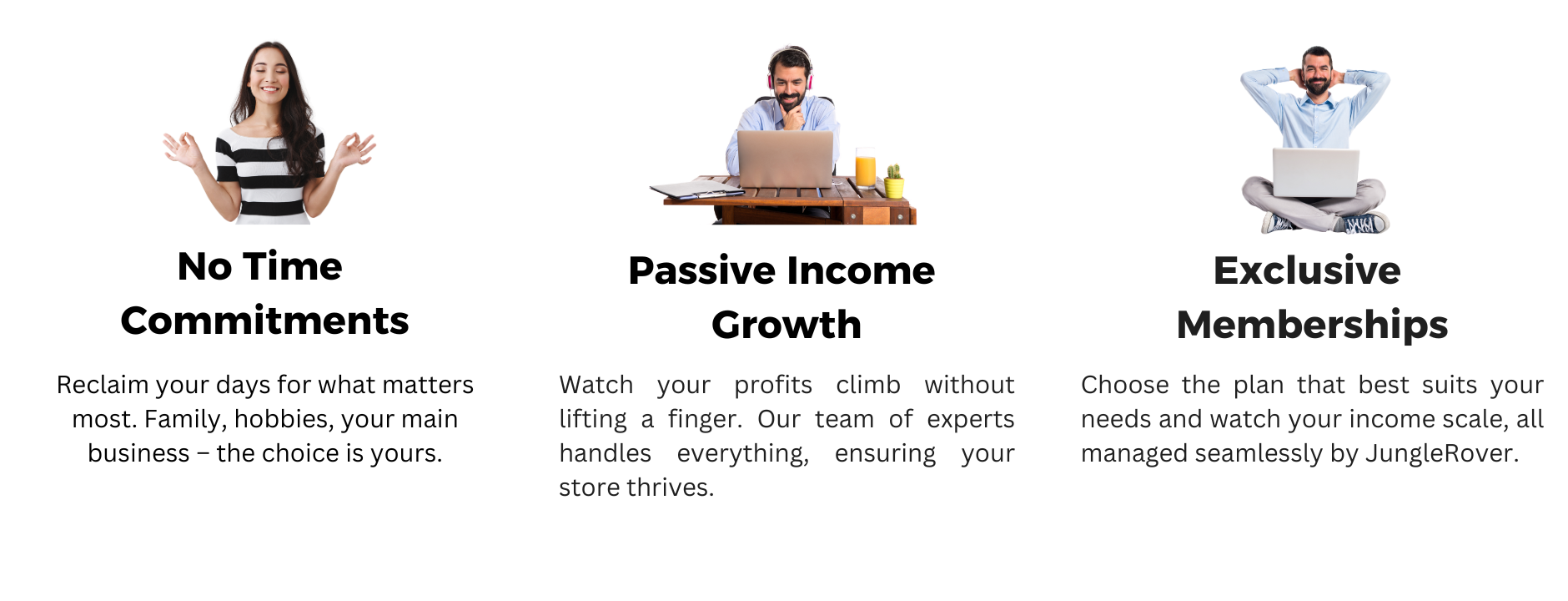 No Time Commitments

Reclaim your days for what matters most. Family, hobbies, your main business – the choice is yours.

Passive Income Growth

Watch your profits climb without lifting a finger. Our team of experts handles everything, ensuring your store thrives.

Exclusive Memberships

Choose the plan that best suits your needs and watch your income scale, all managed seamlessly by JungleRover.